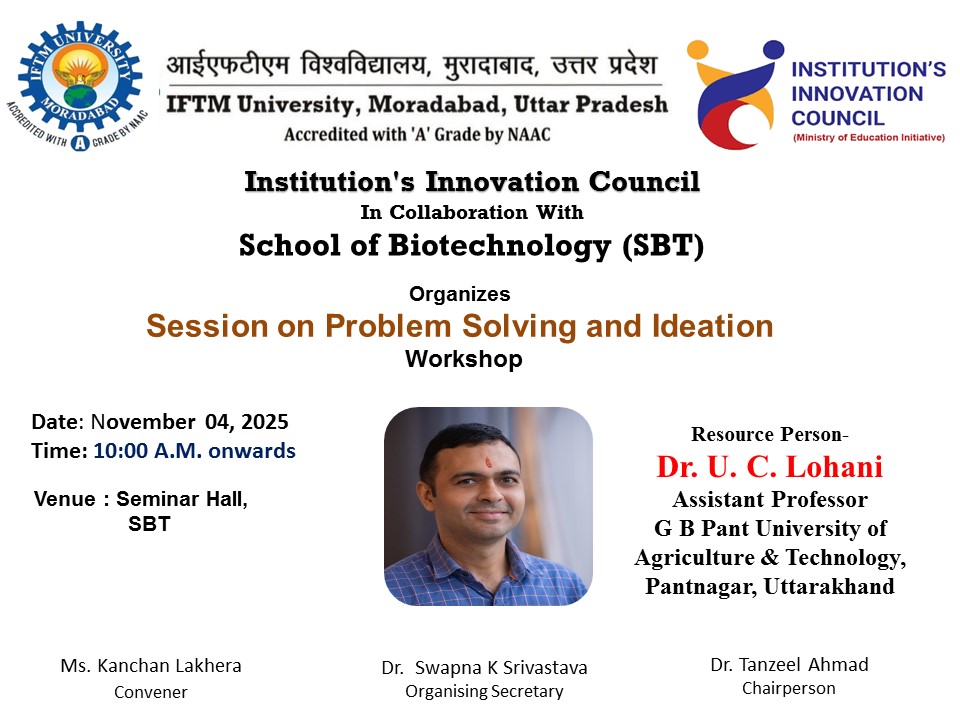 IFTM UNIVERSITY
MORADABAD
ACCREDITED WITH A GRADE BY NAAC

आईएफटीएम विश्वविद्यालय, मुरादाबाद, उत्तर प्रदेश
IFTM University, Moradabad, Uttar Pradesh
Accredited with 'A' Grade by NAAC

INSTITUTION'S INNOVATION COUNCIL
(Ministry of Education Initiative)

Institution's Innovation Council
In Collaboration With
School of Biotechnology (SBT)

Organizes
Session on Problem Solving and Ideation
Workshop

Date: November 04, 2025
Time: 10:00 A.M. onwards

Venue : Seminar Hall, SBT

Resource Person-
Dr. U. C. Lohani
Assistant Professor
G B Pant University of Agriculture & Technology, Pantnagar, Uttarakhand

Ms. Kanchan Lakhera
Convener

Dr. Swapna K Srivastava
Organising Secretary

Dr. Tanzeel Ahmad
Chairperson